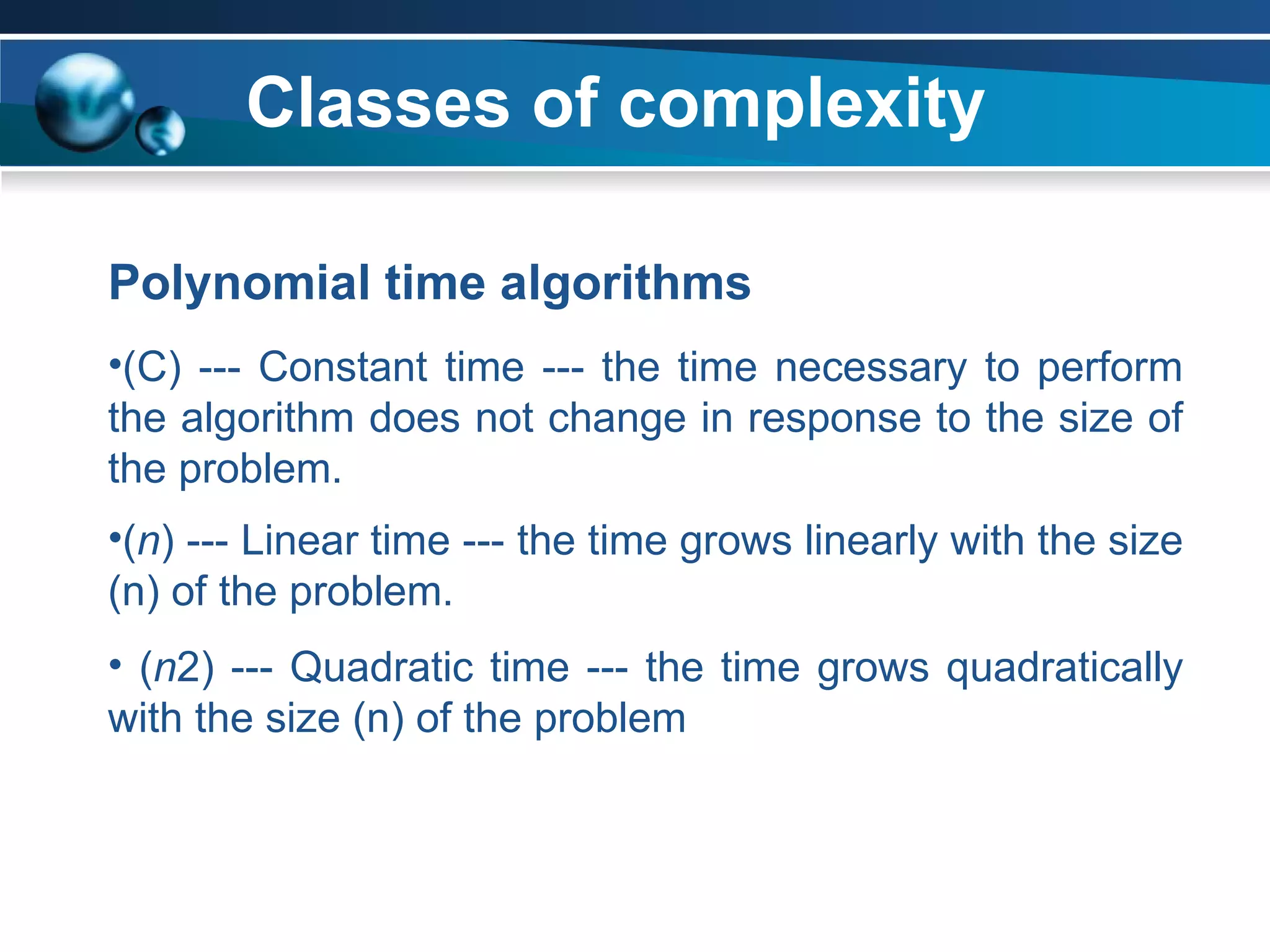 Classes of complexity

Polynomial time algorithms

•(C) --- Constant time --- the time necessary to perform the algorithm does not change in response to the size of the problem.

•(n) --- Linear time --- the time grows linearly with the size (n) of the problem.

• (n2) --- Quadratic time --- the time grows quadratically with the size (n) of the problem